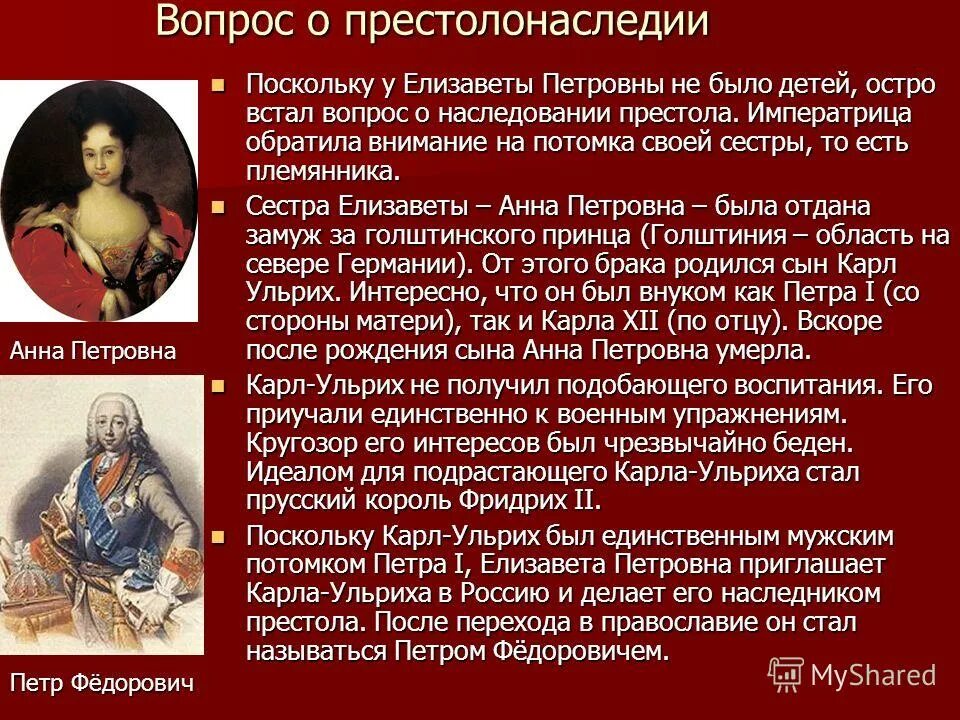 Вопрос о престолонаследии

Поскольку у Елизаветы Петровны не было детей, остро встал вопрос о наследовании престола. Императрица обратила внимание на потомка своей сестры, то есть племянника.

Сестра Елизаветы – Анна Петровна – была отдана замуж за голштинского принца (Голштиния – область на севере Германии). От этого брака родился сын Карл Ульрих. Интересно, что он был внуком как Петра I (со стороны матери), так и Карла XII (по отцу). Вскоре после рождения сына Анна Петровна умерла.

Карл-Ульрих не получил подобающего воспитания. Его приучали единственно к военным упражнениям. Кругозор его интересов был чрезвычайно беден. Идеалом для подрастающего Карла-Ульриха стал прусский король Фридрих II.

Поскольку Карл-Ульрих был единственным мужским потомком Петра I, Елизавета Петровна приглашает Карла-Ульриха в Россию и делает его наследником престола. После перехода в православие он стал называться Петром Фёдоровичем.

Анна Петровна

Петр Фёдорович

MyShared